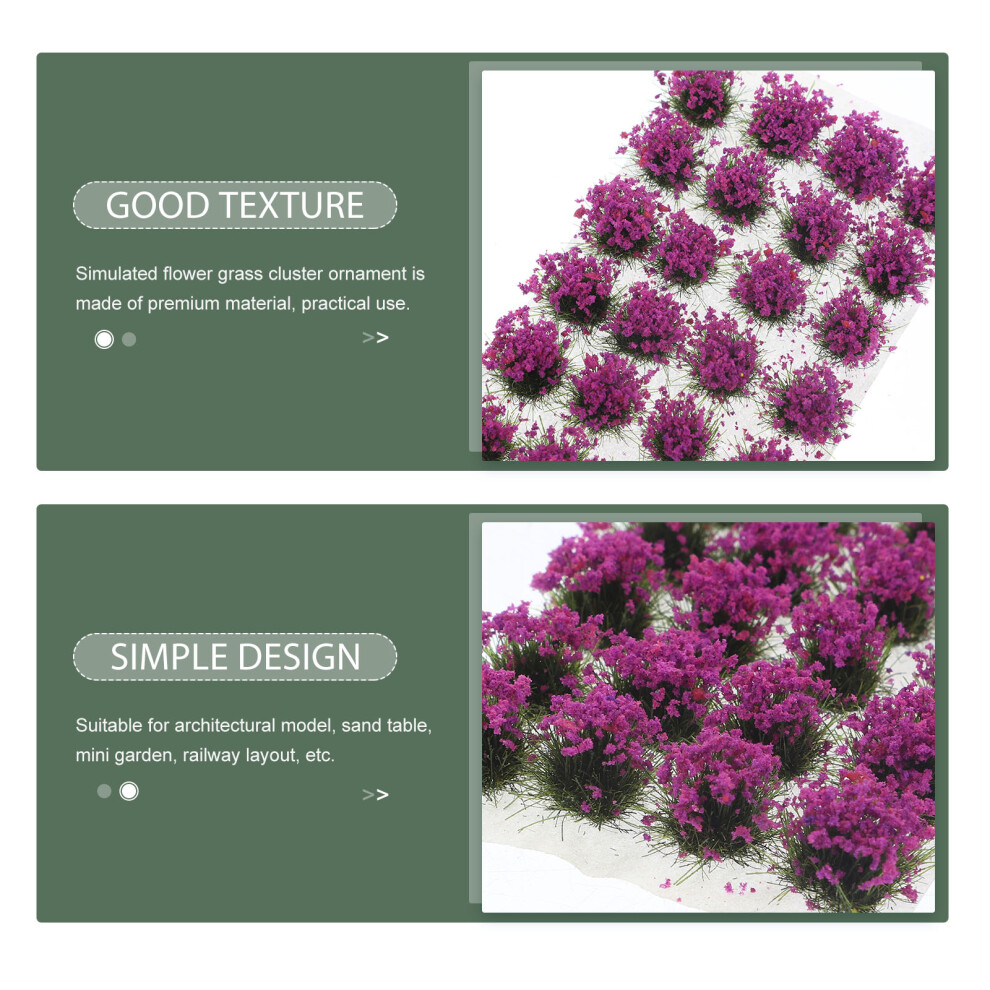 GOOD TEXTURE

Simulated flower grass cluster ornament is made of premium material, practical use.

>>

SIMPLE DESIGN

Suitable for architectural model, sand table, mini garden, railway layout, etc.

>>